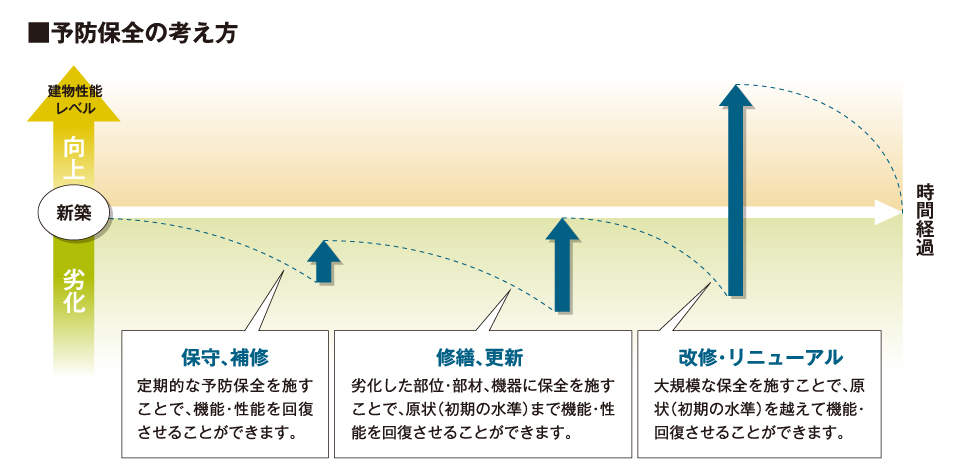 ■予防保全の考え方

建物性能レベル

向上

新築

劣化

時間経過

保守、補修
定期的な予防保全を施すことで、機能・性能を回復させることができます。

修繕、更新
劣化した部位・部材、機器に保全を施すことで、原状（初期の水準）まで機能・性能を回復させることができます。

改修・リニューアル
大規模な保全を施すことで、原状（初期の水準）を越えて機能・回復させることができます。